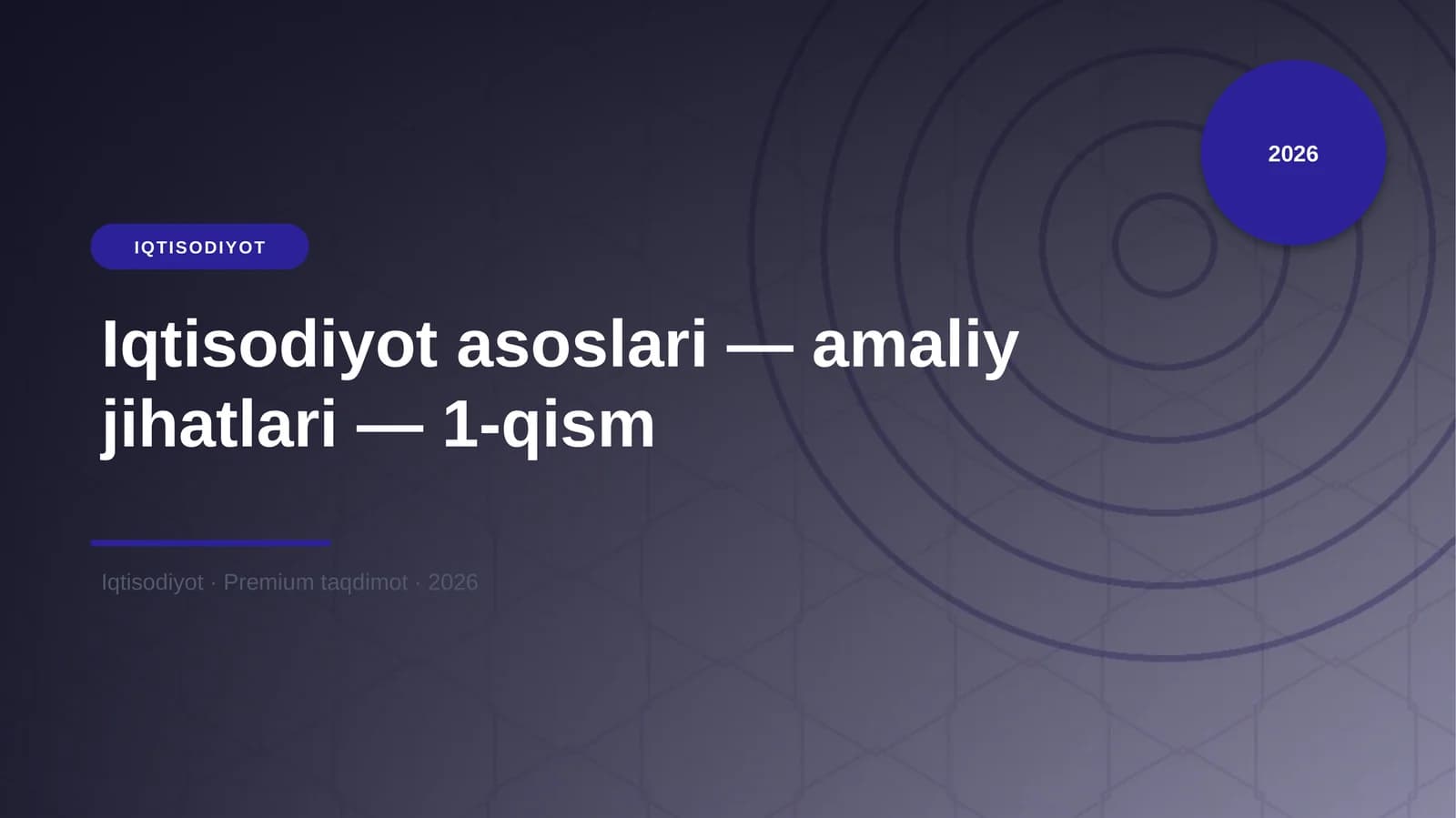 2026

IQTISODIYOT

Iqtisodiyot asoslari — amaliy jihatlari — 1-qism

Iqtisodiyot · Premium taqdimot · 2026